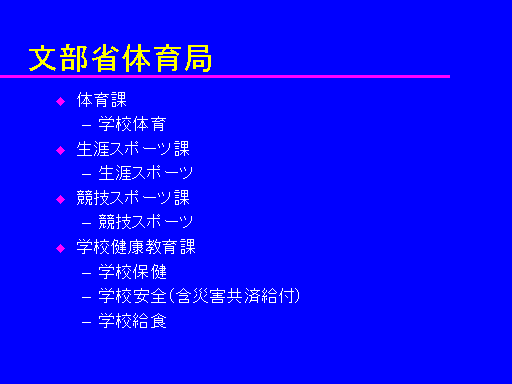 文部省体育局

◆ 体育課
– 学校体育
◆ 生涯スポーツ課
– 生涯スポーツ
◆ 競技スポーツ課
– 競技スポーツ
◆ 学校健康教育課
– 学校保健
– 学校安全(含災害共済給付)
– 学校給食